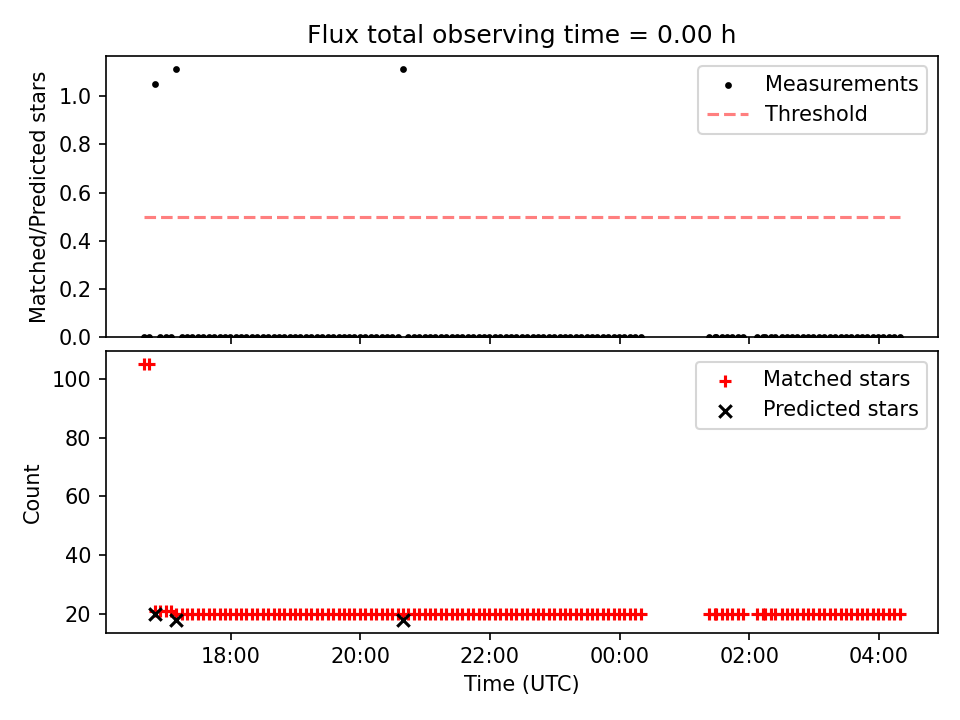 Flux total observing time = 0.00 h

Matched/Predicted stars

1.0
0.8
0.6
0.4
0.2
0.0

Measurements
Threshold

Count

100
80
60
40
20

Matched stars
Predicted stars

18:00
20:00
22:00
00:00
02:00
04:00

Time (UTC)